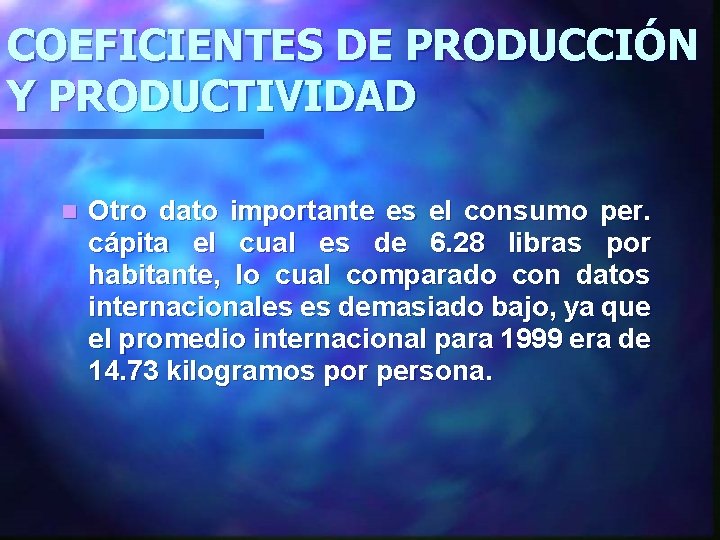 COEFICIENTES DE PRODUCCIÓN Y PRODUCTIVIDAD

Otro dato importante es el consumo per. cápita el cual es de 6.28 libras por habitante, lo cual comparado con datos internacionales es demasiado bajo, ya que el promedio internacional para 1999 era de 14.73 kilogramos por persona.